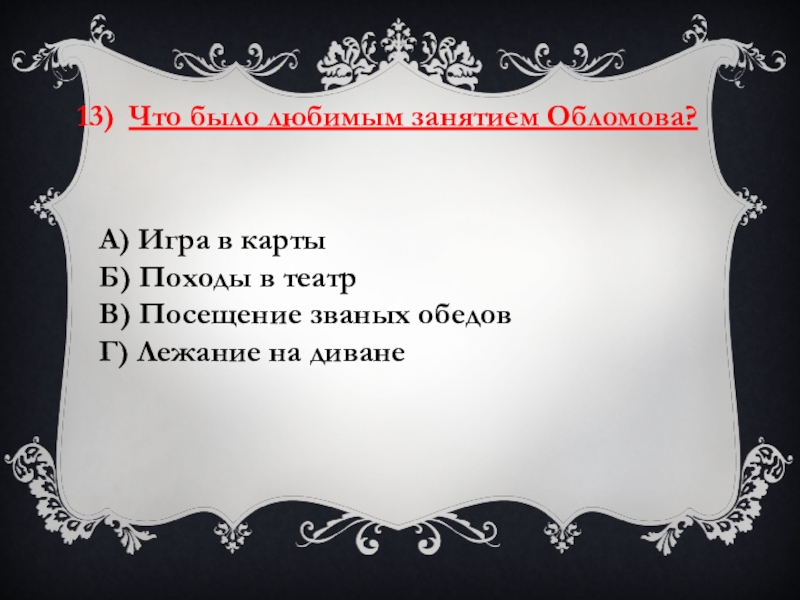 13) Что было любимым занятием Обломова?

А) Игра в карты
Б) Походы в театр
В) Посещение званых обедов
Г) Лежание на диване